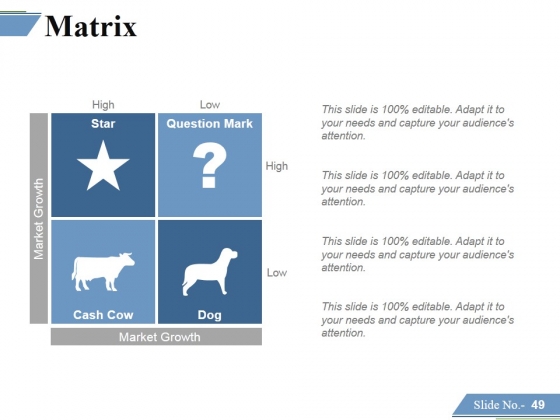 Matrix

High Low

Market Growth

Star

Question Mark

?

High

Cash Cow

Dog

Low

Market Growth

This slide is 100% editable. Adapt it to your needs and capture your audience's attention.

This slide is 100% editable. Adapt it to your needs and capture your audience's attention.

This slide is 100% editable. Adapt it to your needs and capture your audience's attention.

This slide is 100% editable. Adapt it to your needs and capture your audience's attention.

Slide No.- 49